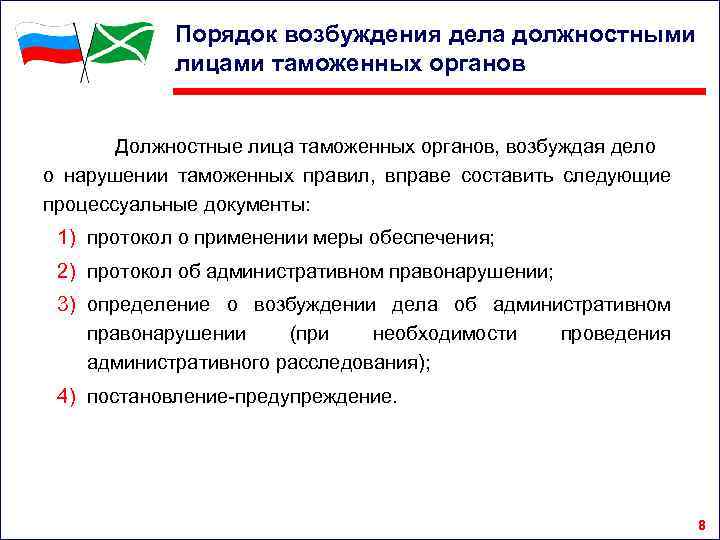 Порядок возбуждения дела должностными лицами таможенных органов

Должностные лица таможенных органов, возбуждая дело о нарушении таможенных правил, вправе составить следующие процессуальные документы:

1) протокол о применении меры обеспечения;

2) протокол об административном правонарушении;

3) определение о возбуждении дела об административном правонарушении (при необходимости проведения административного расследования);

4) постановление-предупреждение.

8